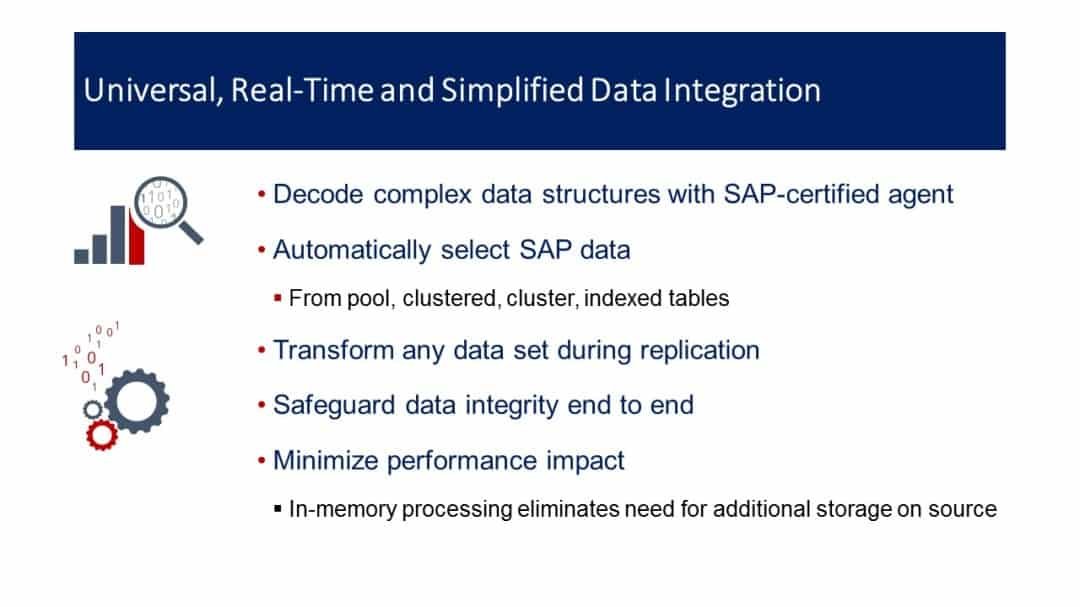 Universal, Real-Time and Simplified Data Integration

• Decode complex data structures with SAP-certified agent

• Automatically select SAP data

▪ From pool, clustered, cluster, indexed tables

• Transform any data set during replication

• Safeguard data integrity end to end

• Minimize performance impact

▪ In-memory processing eliminates need for additional storage on source